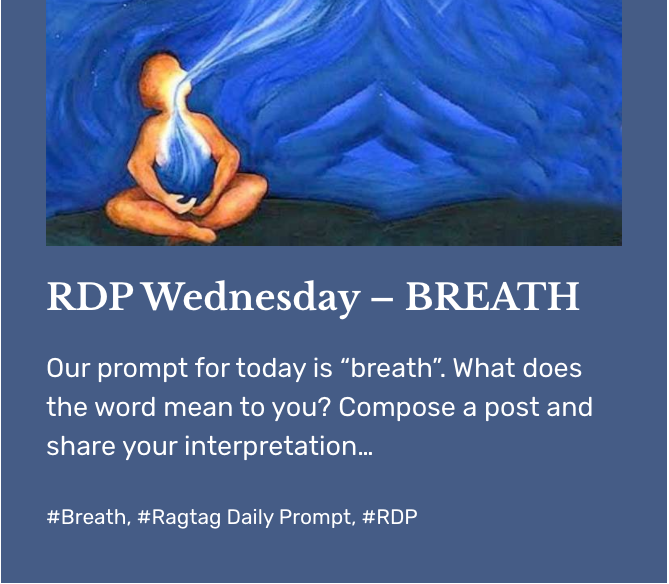 RDP Wednesday – BREATH

Our prompt for today is “breath”. What does the word mean to you? Compose a post and share your interpretation…

#Breath, #Ragtag Daily Prompt, #RDP